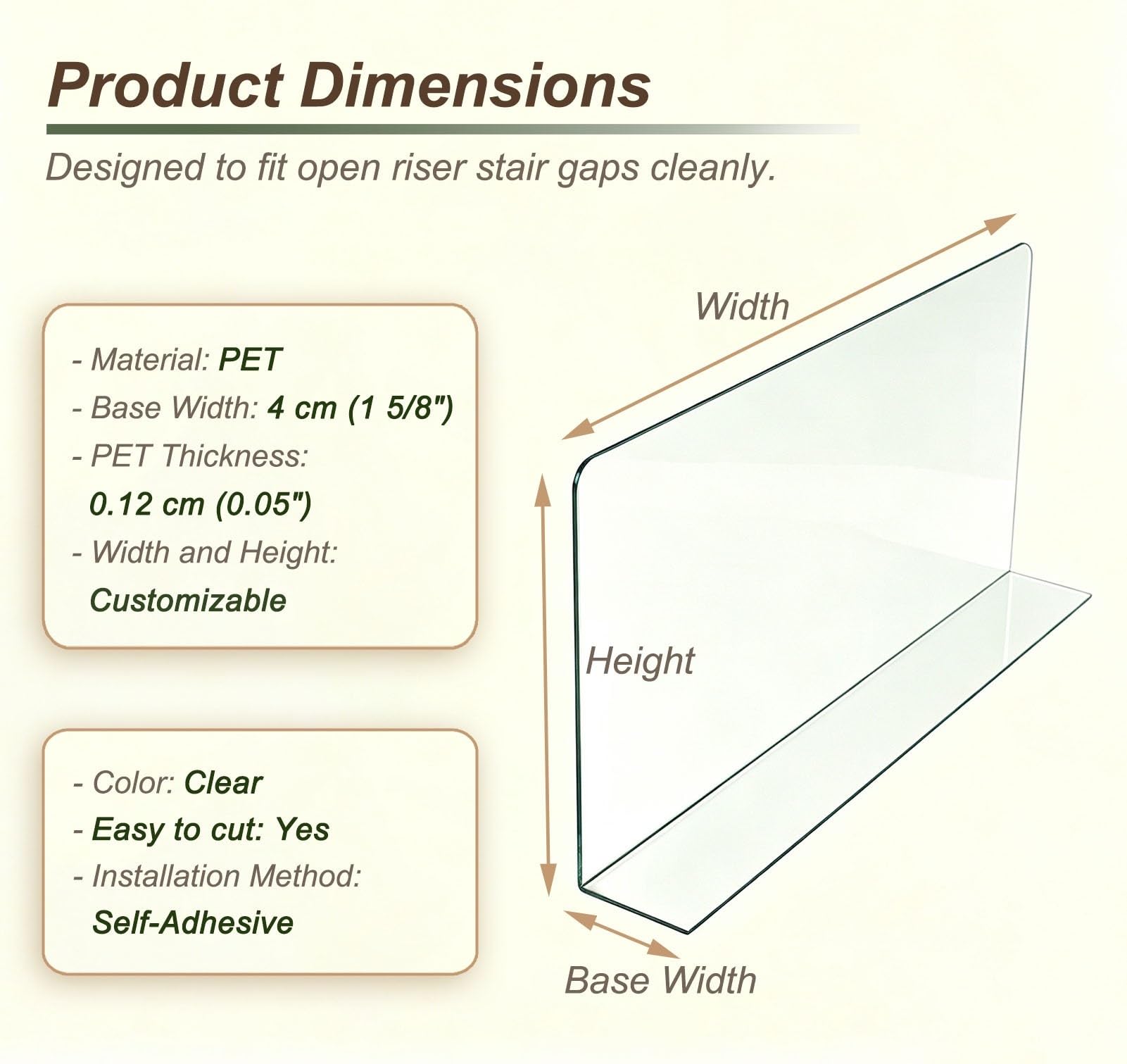 Product Dimensions

Designed to fit open riser stair gaps cleanly.

- Material: PET
- Base Width: 4 cm (1 5/8")
- PET Thickness: 0.12 cm (0.05")
- Width and Height: Customizable

- Color: Clear
- Easy to cut: Yes
- Installation Method: Self-Adhesive

Width

Height

Base Width